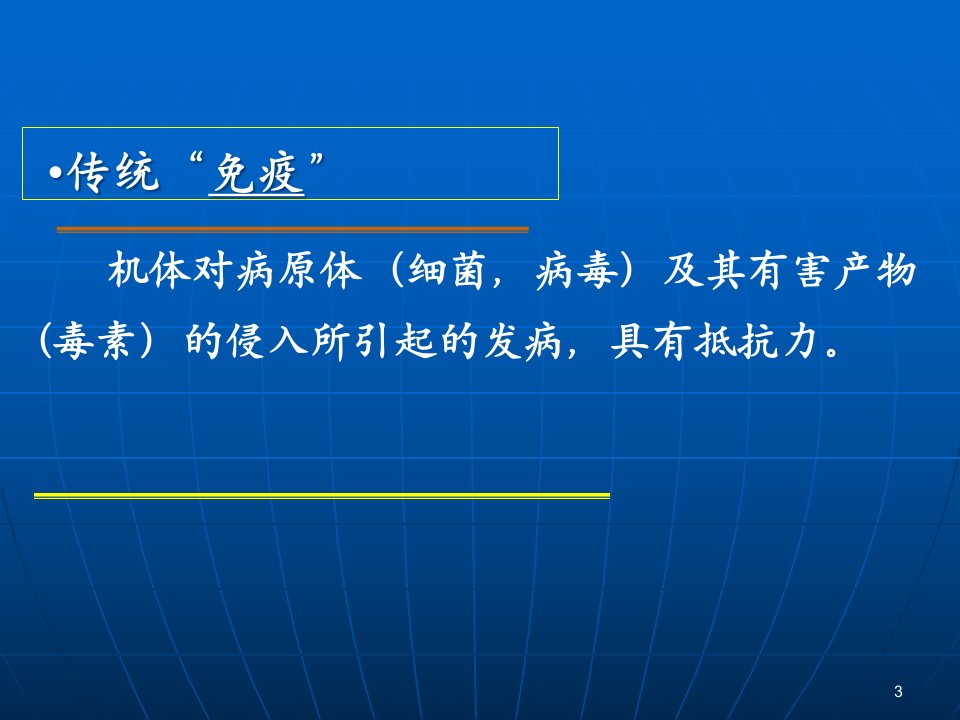 •传统“免疫”

机体对病原体（细菌，病毒）及其有害产物（毒素）的侵入所引起的发病，具有抵抗力。

3